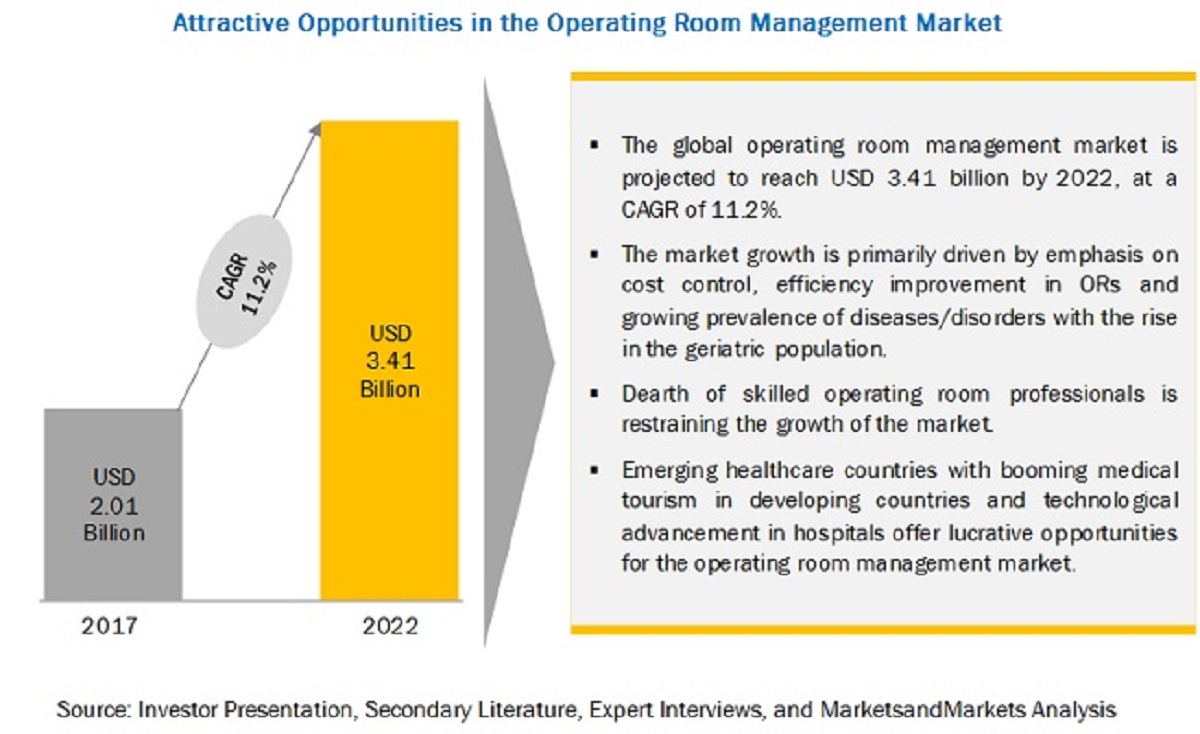 Attractive Opportunities in the Operating Room Management Market

CAGR 11.2%

USD 2.01 Billion

USD 3.41 Billion

2017

2022

▪ The global operating room management market is projected to reach USD 3.41 billion by 2022, at a CAGR of 11.2%.

▪ The market growth is primarily driven by emphasis on cost control, efficiency improvement in ORs and growing prevalence of diseases/disorders with the rise in the geriatric population.

▪ Dearth of skilled operating room professionals is restraining the growth of the market.

▪ Emerging healthcare countries with booming medical tourism in developing countries and technological advancement in hospitals offer lucrative opportunities for the operating room management market.

Source: Investor Presentation, Secondary Literature, Expert Interviews, and MarketsandMarkets Analysis